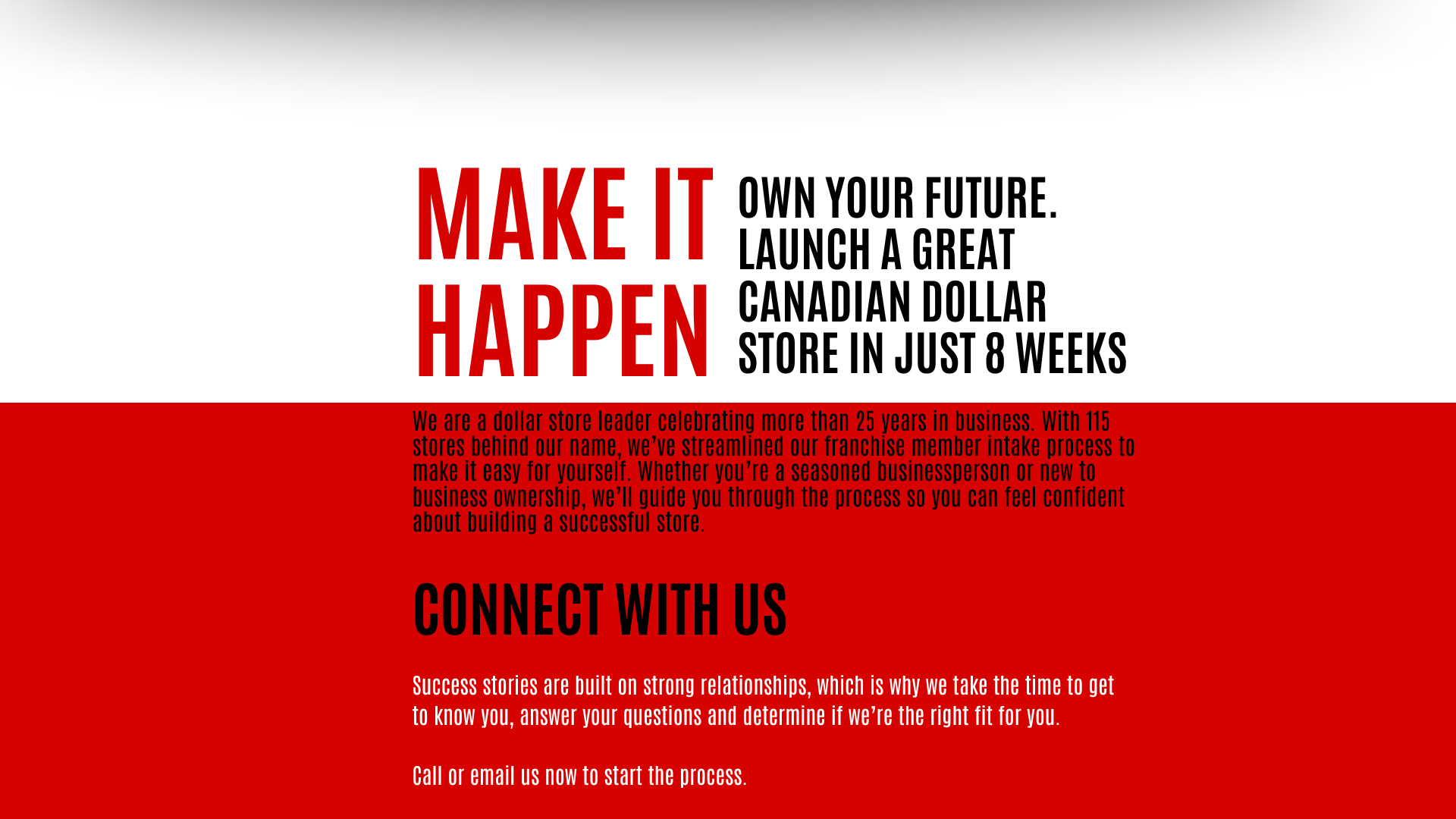 MAKE IT HAPPEN

OWN YOUR FUTURE. LAUNCH A GREAT CANADIAN DOLLAR STORE IN JUST 8 WEEKS

We are a dollar store leader celebrating more than 25 years in business. With 115 stores behind our name, we've streamlined our franchise member intake process to make it easy for yourself. Whether you're a seasoned businessperson or new to business ownership, we'll guide you through the process so you can feel confident about building a successful store.

CONNECT WITH US

Success stories are built on strong relationships, which is why we take the time to get to know you, answer your questions and determine if we're the right fit for you.

Call or email us now to start the process.